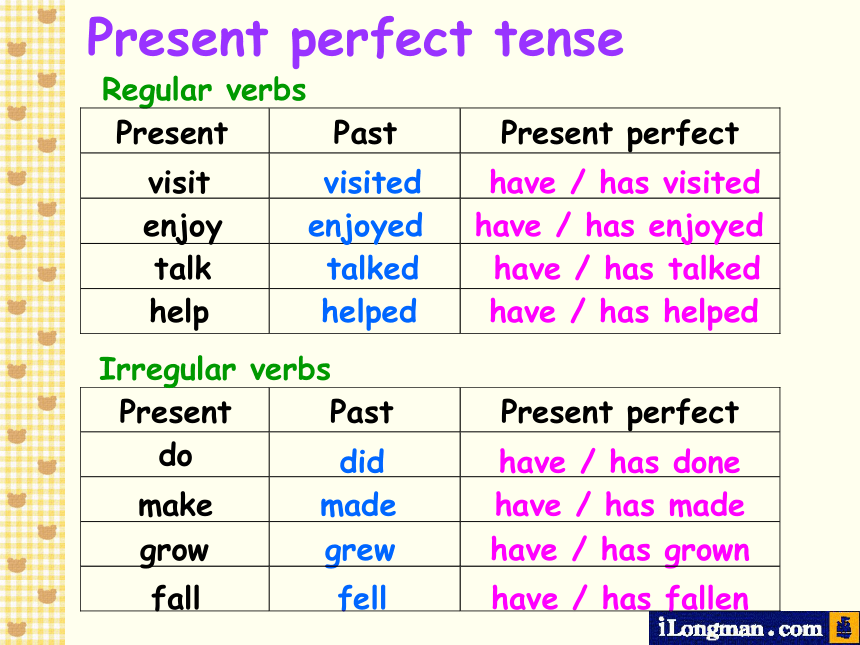 Present perfect tense

Regular verbs

| Present | Past | Present perfect |
|---|---|---|
| visit | visited | have / has visited |
| enjoy | enjoyed | have / has enjoyed |
| talk | talked | have / has talked |
| help | helped | have / has helped |

Irregular verbs

| Present | Past | Present perfect |
|---|---|---|
| do | did | have / has done |
| make | made | have / has made |
| grow | grew | have / has grown |
| fall | fell | have / has fallen |

iLongman.com